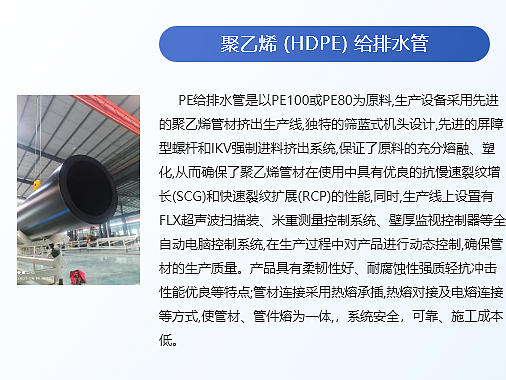 聚乙烯 (HDPE) 给排水管

PE给排水管是以PE100或PE80为原料,生产设备采用先进的聚乙烯管材挤出生产线,独特的筛蓝式机头设计,先进的屏障型螺杆和IKV强制进料挤出系统,保证了原料的充分熔融、塑化,从而确保了聚乙烯管材在使用中具有优良的抗慢速裂纹增长(SCG)和快速裂纹扩展(RCP)的性能,同时,生产线上设置有FLX超声波扫描装、米重测量控制系统、壁厚监视控制器等全自动电脑控制系统,在生产过程中对产品进行动态控制,确保管材的生产质量。产品具有柔韧性好、耐腐蚀性强质轻抗冲击性能优良等特点;管材连接采用热熔承插,热熔对接及电熔连接等方式,使管材、管件熔为一体,，系统安全，可靠、施工成本低。